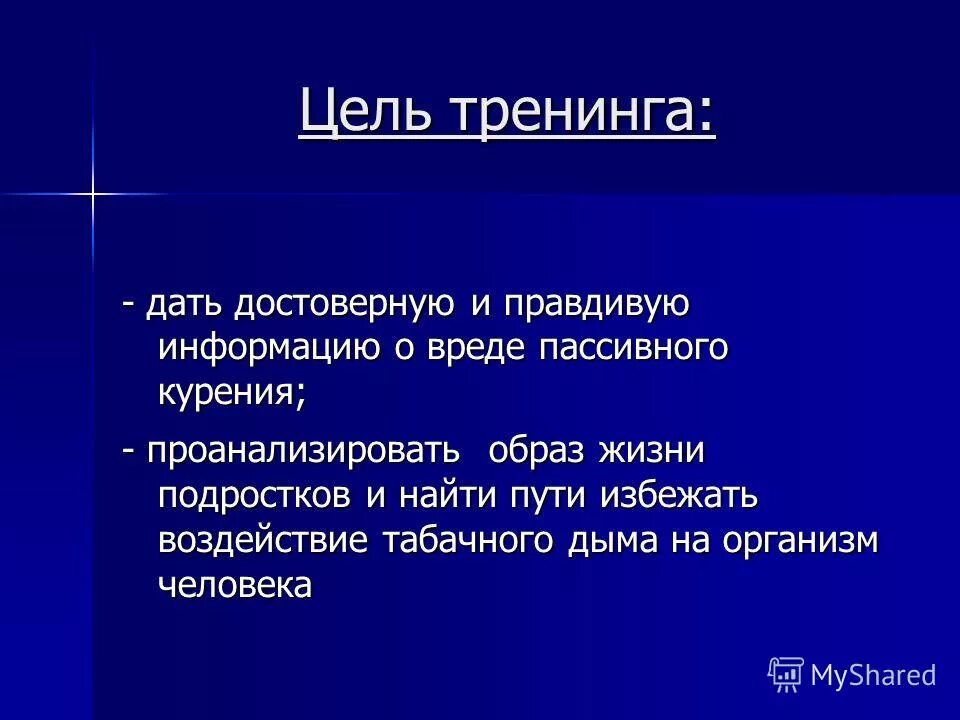 Цель тренинга:

- дать достоверную и правдивую информацию о вреде пассивного курения;

- проанализировать образ жизни подростков и найти пути избежать воздействие табачного дыма на организм человека

MyShared